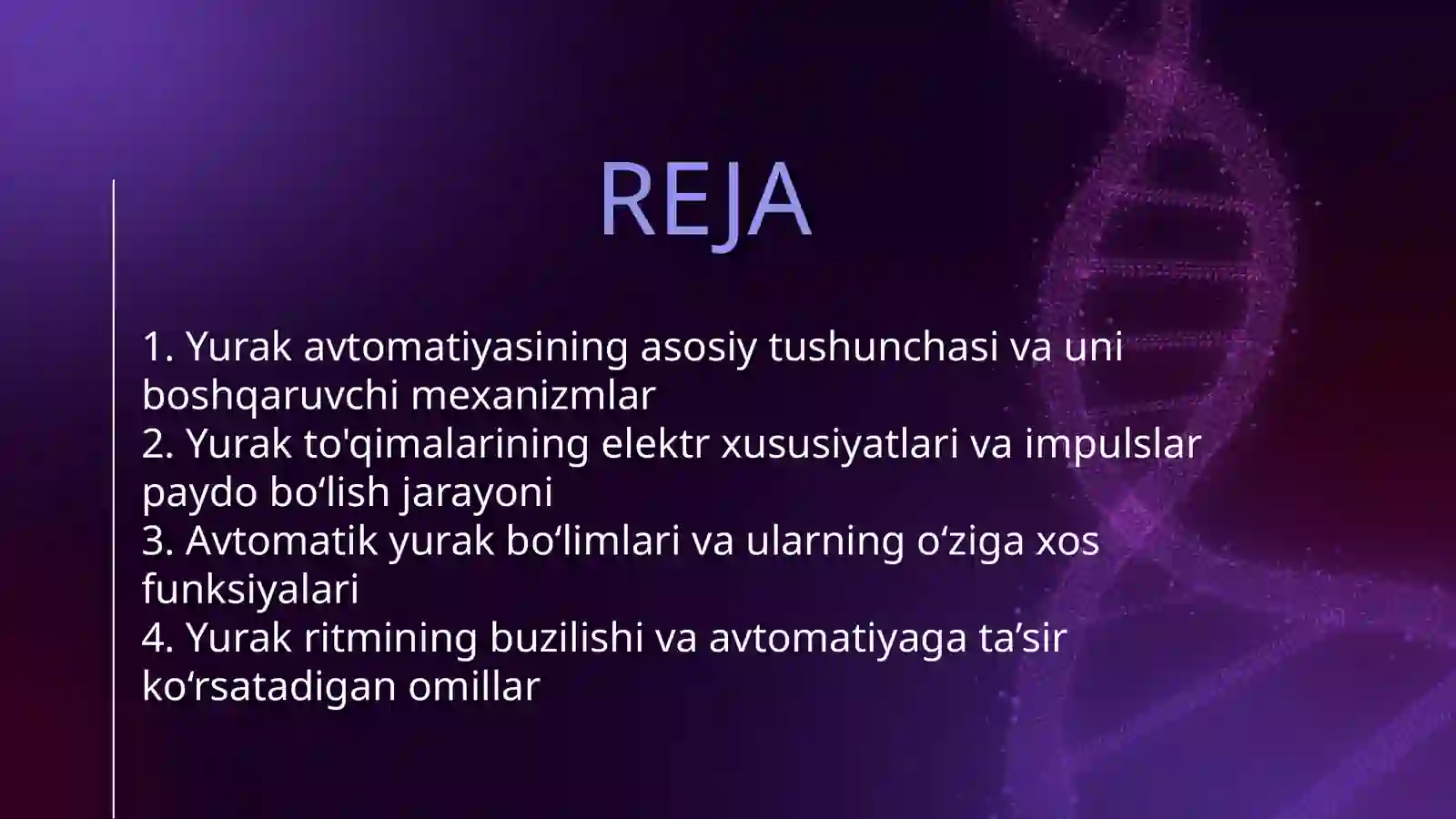 REJA

1. Yurak avtomatiyasining asosiy tushunchasi va uni boshqaruvchi mexanizmlar
2. Yurak to'qimalarining elektr xususiyatlari va impulslar paydo bo‘lish jarayoni
3. Avtomatik yurak bo‘limlari va ularning o‘ziga xos funksiyalari
4. Yurak ritmining buzilishi va avtomatiyaga ta’sir ko‘rsatadigan omillar